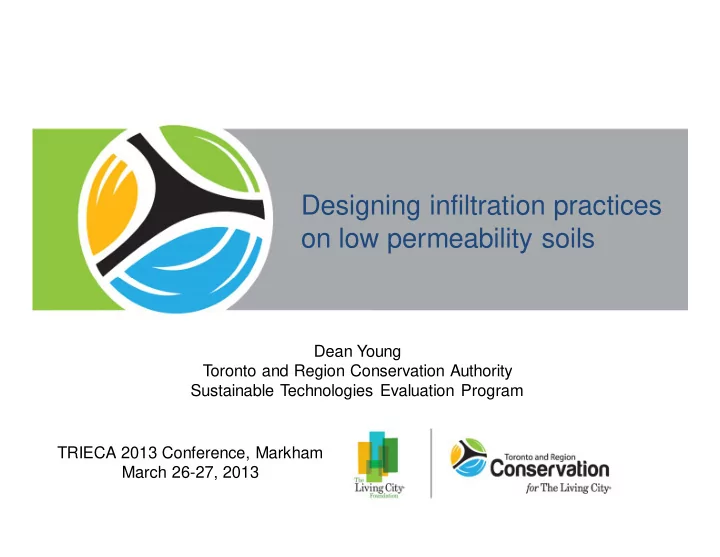 Designing infiltration practices on low permeability soils

Dean Young
Toronto and Region Conservation Authority
Sustainable Technologies Evaluation Program

TRIECA 2013 Conference, Markham
March 26-27, 2013

The Living City Foundation

Toronto and Region Conservation for The Living City